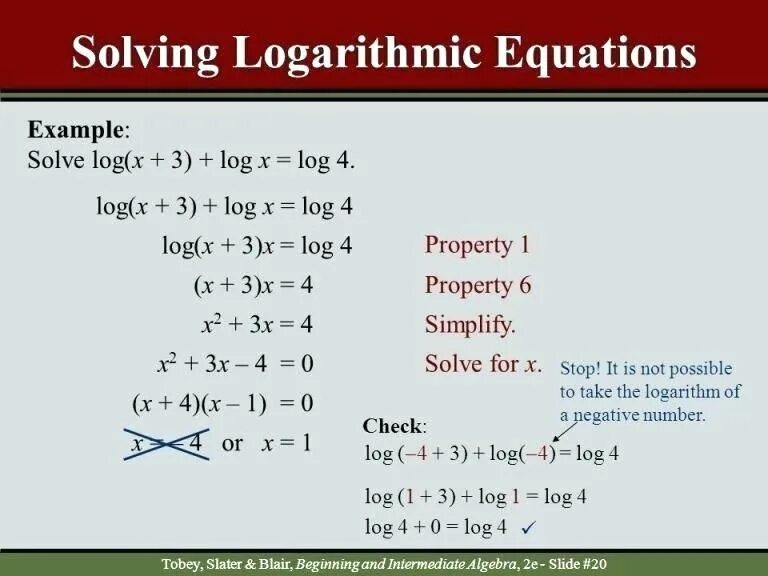 Solving Logarithmic Equations

Example:
Solve $\log(x + 3) + \log x = \log 4$.

$\log(x + 3) + \log x = \log 4$

$\log(x + 3)x = \log 4$ Property 1

$(x + 3)x = 4$ Property 6

$x^2 + 3x = 4$ Simplify.

$x^2 + 3x - 4 = 0$ Solve for $x$.

$(x + 4)(x - 1) = 0$

$x = -4$ or $x = 1$

Stop! It is not possible to take the logarithm of a negative number.

Check:
$\log(-4 + 3) + \log(-4) = \log 4$

$\log(1 + 3) + \log 1 = \log 4$

$\log 4 + 0 = \log 4$ ✓

Tobey, Slater & Blair, Beginning and Intermediate Algebra, 2e - Slide #20